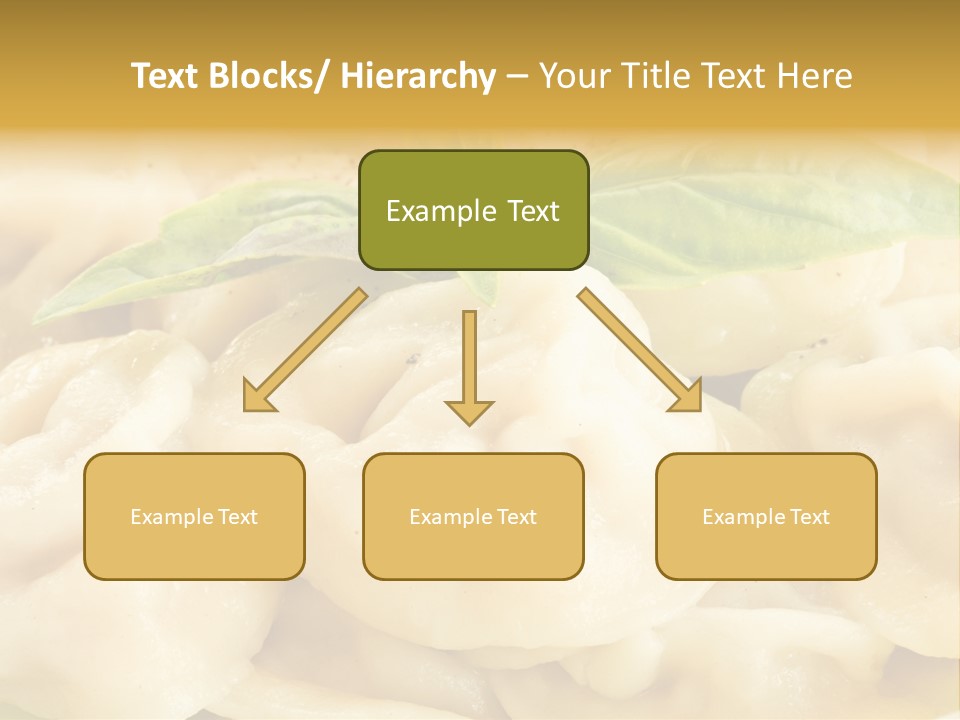 Text Blocks/ Hierarchy – Your Title Text Here

Example Text

Example Text

Example Text

Example Text